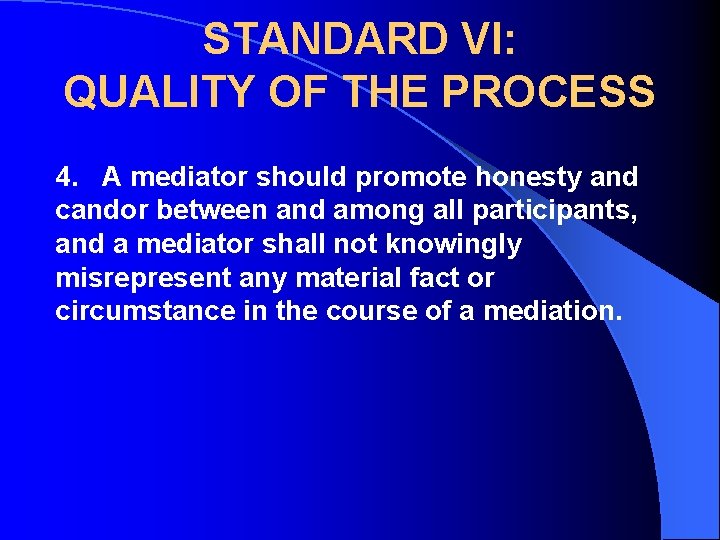 STANDARD VI:
QUALITY OF THE PROCESS

4. A mediator should promote honesty and candor between and among all participants, and a mediator shall not knowingly misrepresent any material fact or circumstance in the course of a mediation.